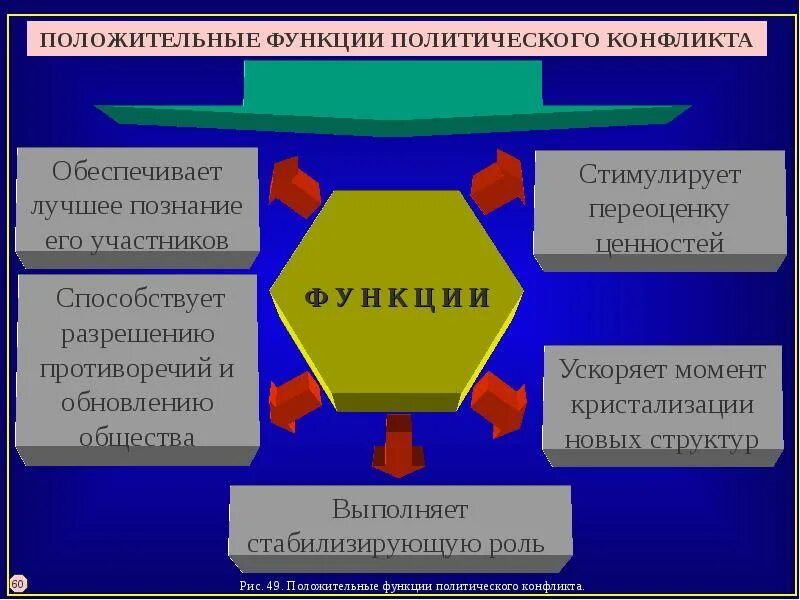 ПОЛОЖИТЕЛЬНЫЕ ФУНКЦИИ ПОЛИТИЧЕСКОГО КОНФЛИКТА

Обеспечивает лучшее познание его участников

Стимулирует переоценку ценностей

ФУНКЦИИ

Способствует разрешению противоречий и обновлению общества

Ускоряет момент кристализации новых структур

Выполняет стабилизирующую роль

60

Рис. 49. Положительные функции политического конфликта.